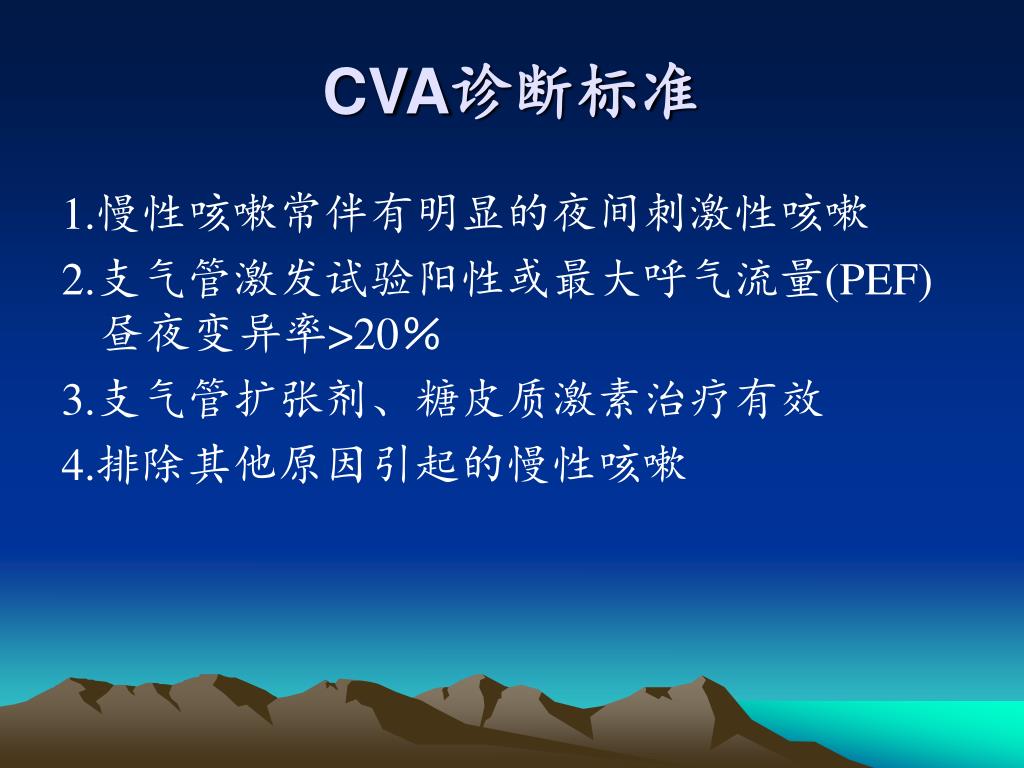 CVA诊断标准

1.慢性咳嗽常伴有明显的夜间刺激性咳嗽

2.支气管激发试验阳性或最大呼气流量(PEF)昼夜变异率>20％

3.支气管扩张剂、糖皮质激素治疗有效

4.排除其他原因引起的慢性咳嗽